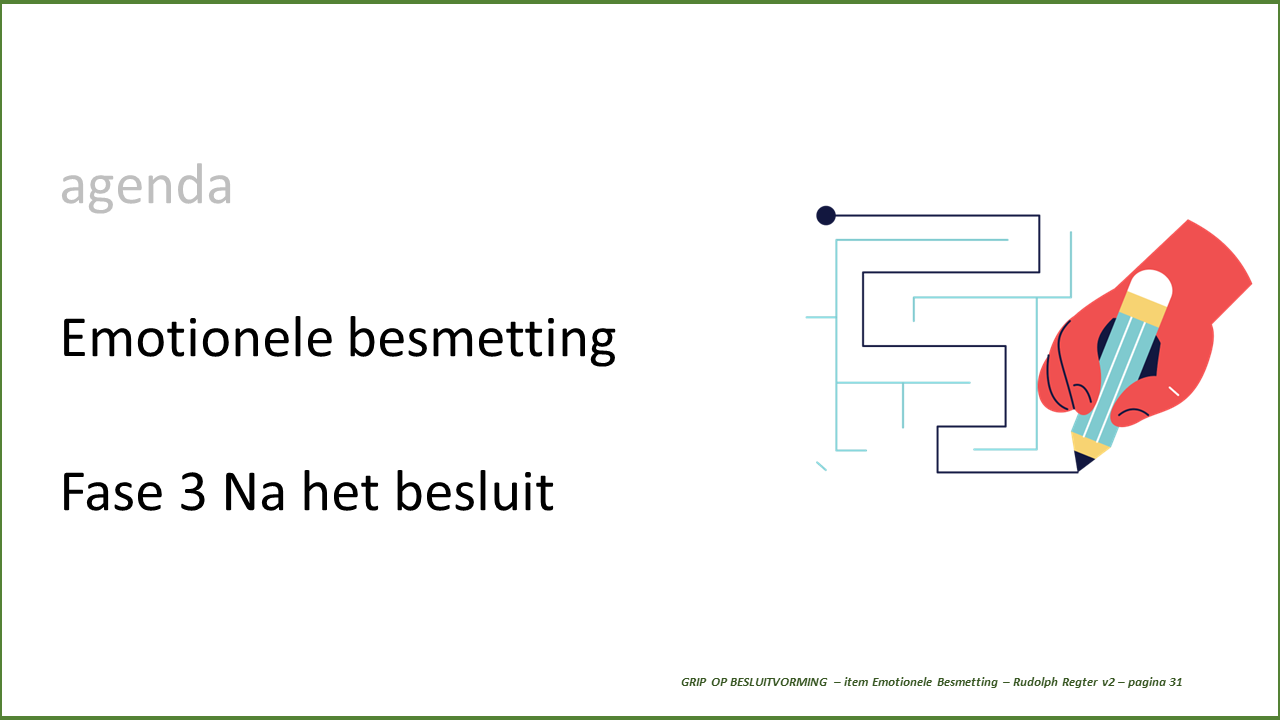 agenda

Emotionele besmetting

Fase 3 Na het besluit

GRIP OP BESLUITVORMING – item Emotionele Besmetting – Rudolph Regter v2 – pagina 31